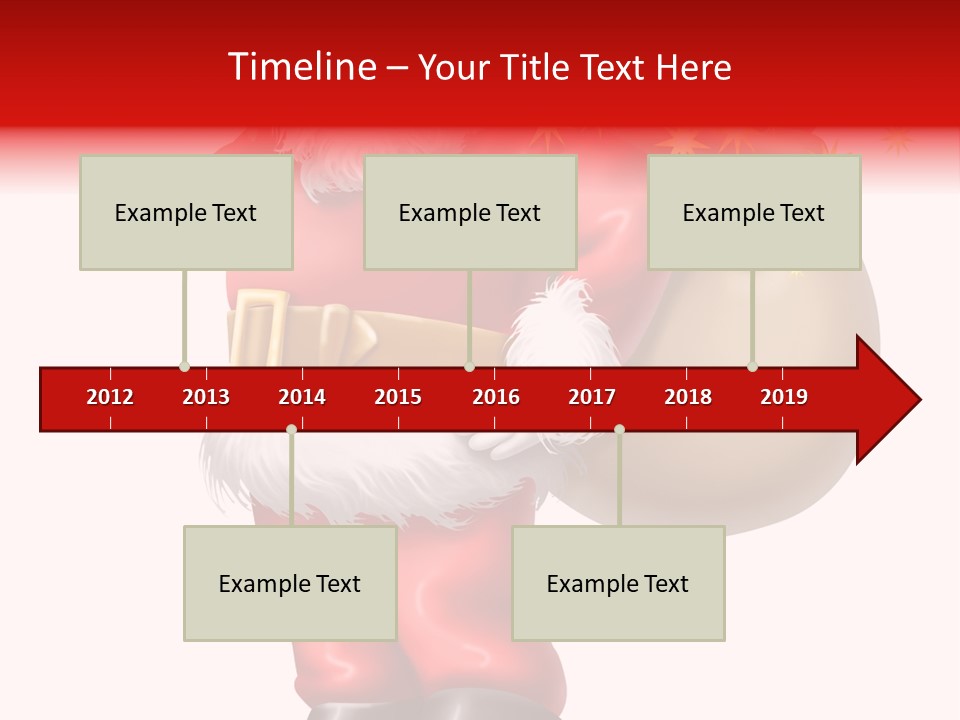 Timeline – Your Title Text Here

Example Text

Example Text

Example Text

2012 2013 2014 2015 2016 2017 2018 2019

Example Text

Example Text